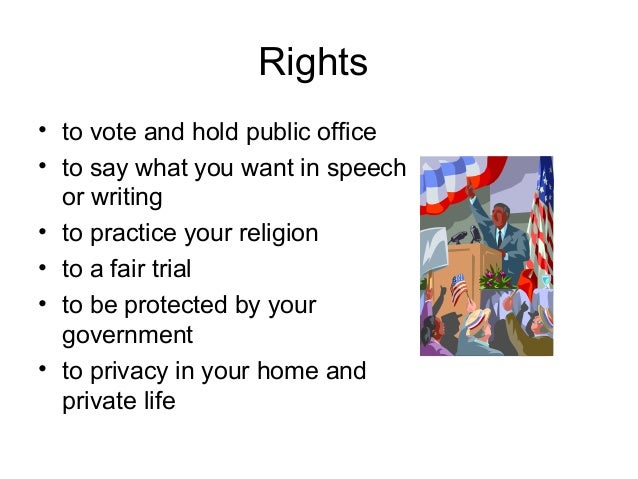 Rights

• to vote and hold public office
• to say what you want in speech or writing
• to practice your religion
• to a fair trial
• to be protected by your government
• to privacy in your home and private life